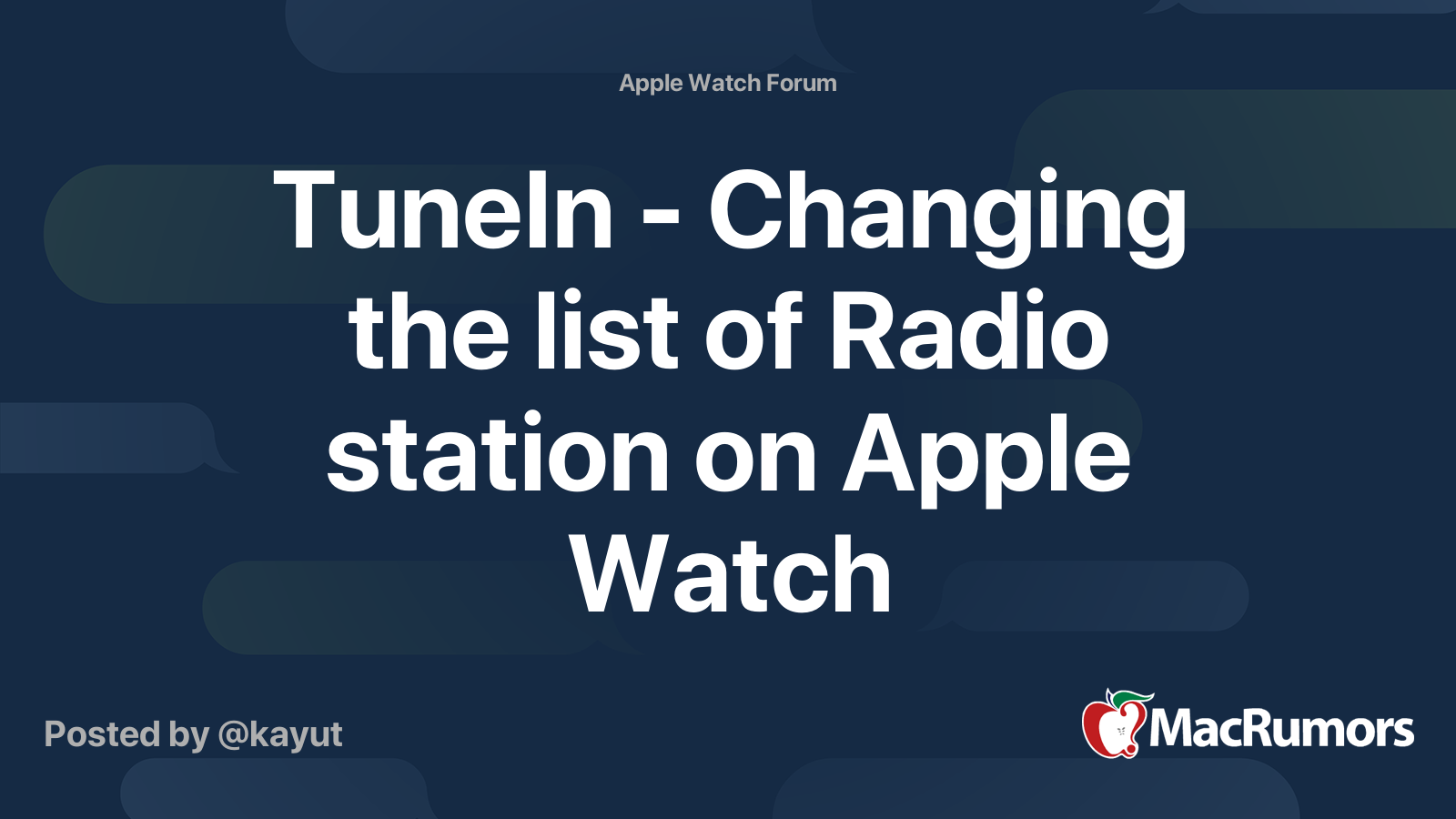 Apple Watch Forum

TuneIn - Changing the list of Radio station on Apple Watch

Posted by @kayut

MacRumors